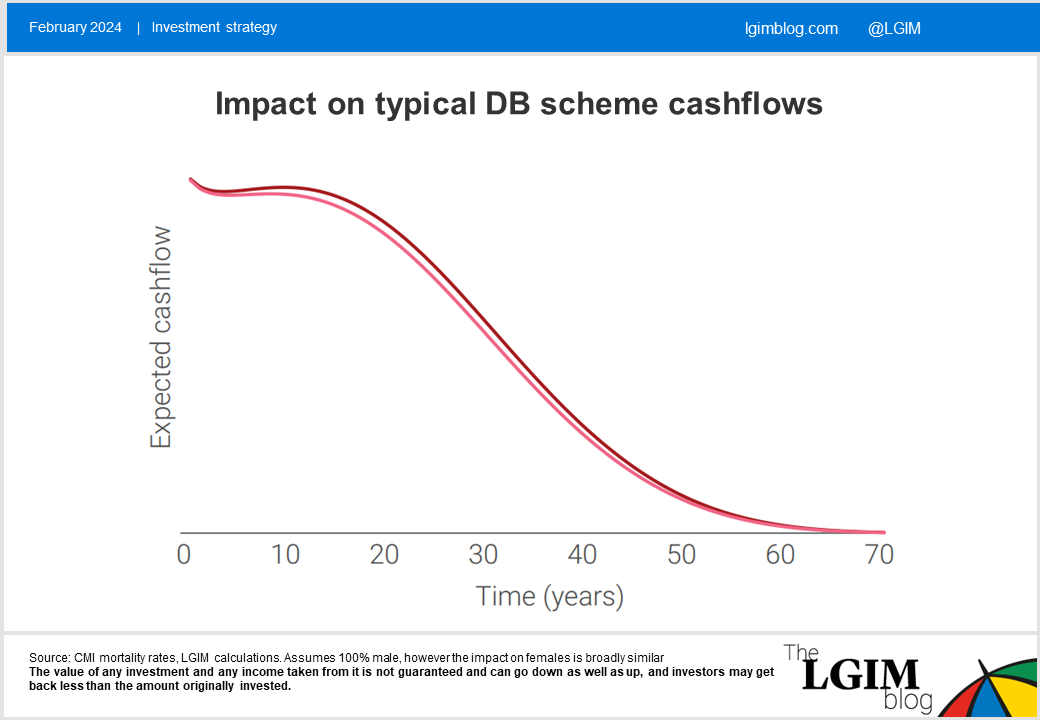 February 2024 | Investment strategy

lgimblog.com @LGIM

Impact on typical DB scheme cashflows

Expected cashflow

0 10 20 30 40 50 60 70

Time (years)

Source: CMI mortality rates, LGIM calculations. Assumes 100% male, however the impact on females is broadly similar
The value of any investment and any income taken from it is not guaranteed and can go down as well as up, and investors may get back less than the amount originally invested.

The LGIM blog